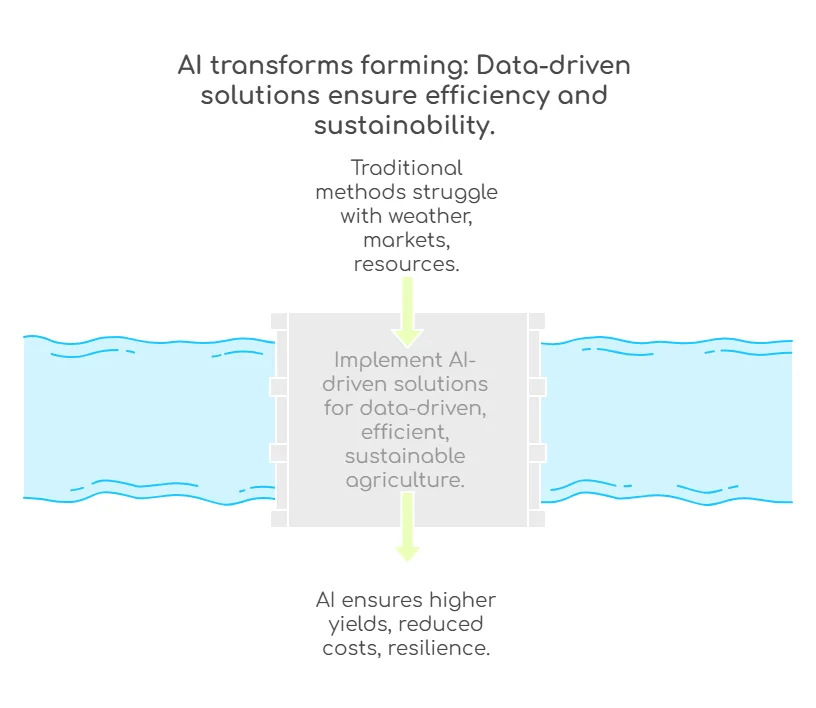 AI transforms farming: Data-driven solutions ensure efficiency and sustainability.

Traditional methods struggle with weather, markets, resources.

Implement AI-driven solutions for data-driven, efficient, sustainable agriculture.

AI ensures higher yields, reduced costs, resilience.